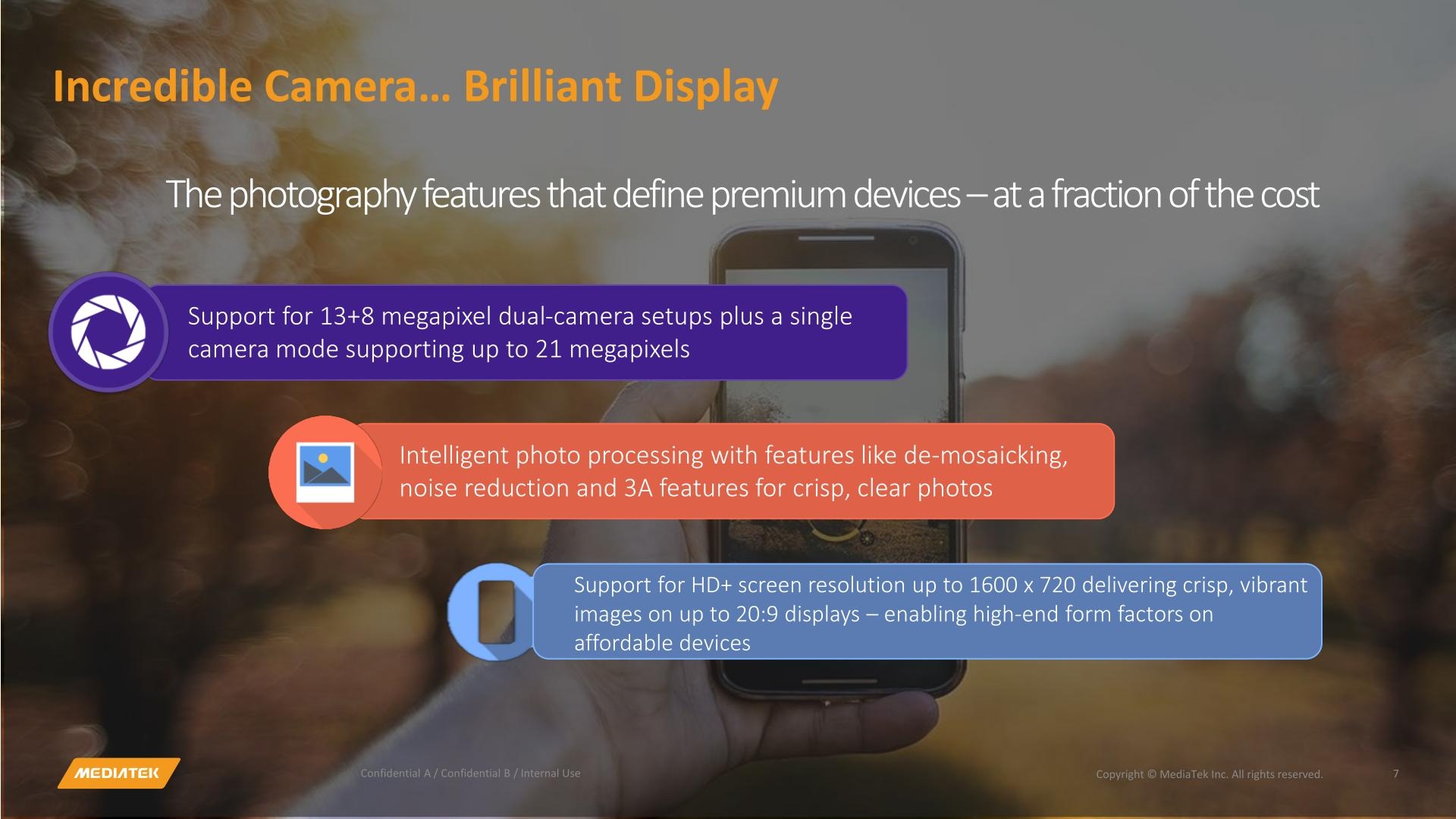 Incredible Camera… Brilliant Display

The photography features that define premium devices – at a fraction of the cost

Support for 13+8 megapixel dual-camera setups plus a single camera mode supporting up to 21 megapixels

Intelligent photo processing with features like de-mosaicking, noise reduction and 3A features for crisp, clear photos

Support for HD+ screen resolution up to 1600 x 720 delivering crisp, vibrant images on up to 20:9 displays – enabling high-end form factors on affordable devices

MEDIATEK

Confidential A / Confidential B / Internal Use

Copyright © MediaTek Inc. All rights reserved.

7